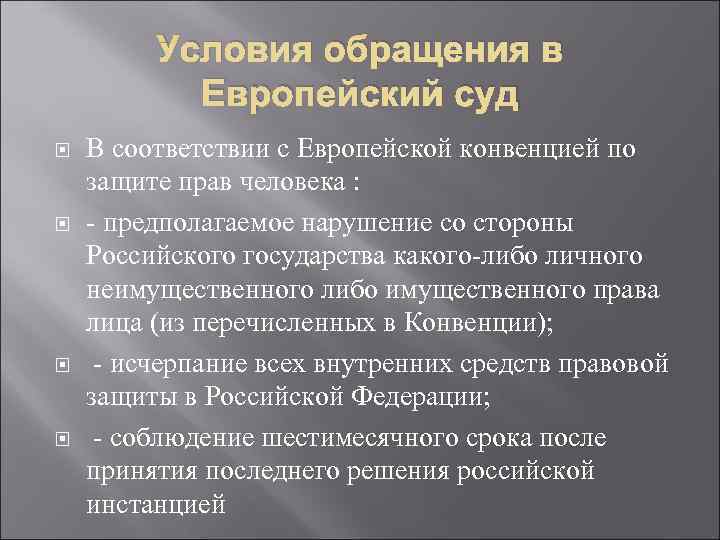 Условия обращения в Европейский суд

В соответствии с Европейской конвенцией по защите прав человека :

- предполагаемое нарушение со стороны Российского государства какого-либо личного неимущественного либо имущественного права лица (из перечисленных в Конвенции);

- исчерпание всех внутренних средств правовой защиты в Российской Федерации;

- соблюдение шестимесячного срока после принятия последнего решения российской инстанцией